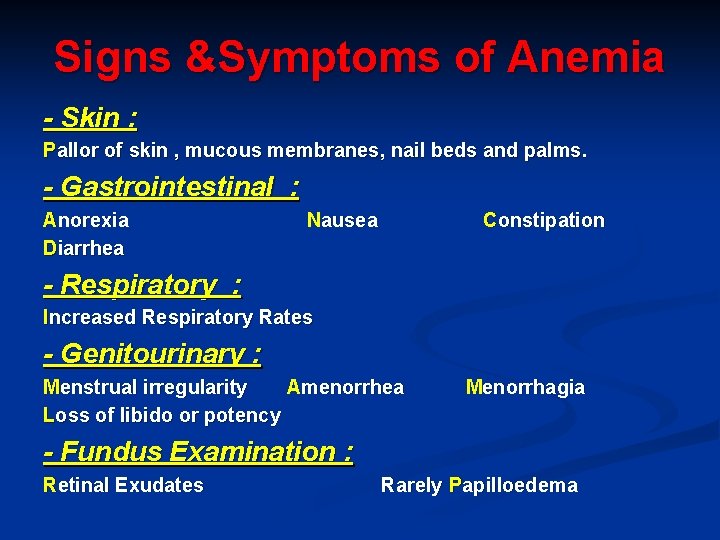 Signs &Symptoms of Anemia

- Skin :

Pallor of skin , mucous membranes, nail beds and palms.

- Gastrointestinal :

Anorexia Nausea Constipation
Diarrhea

- Respiratory :

Increased Respiratory Rates

- Genitourinary :

Menstrual irregularity Amenorrhea Menorrhagia
Loss of libido or potency

- Fundus Examination :

Retinal Exudates Rarely Papilloedema